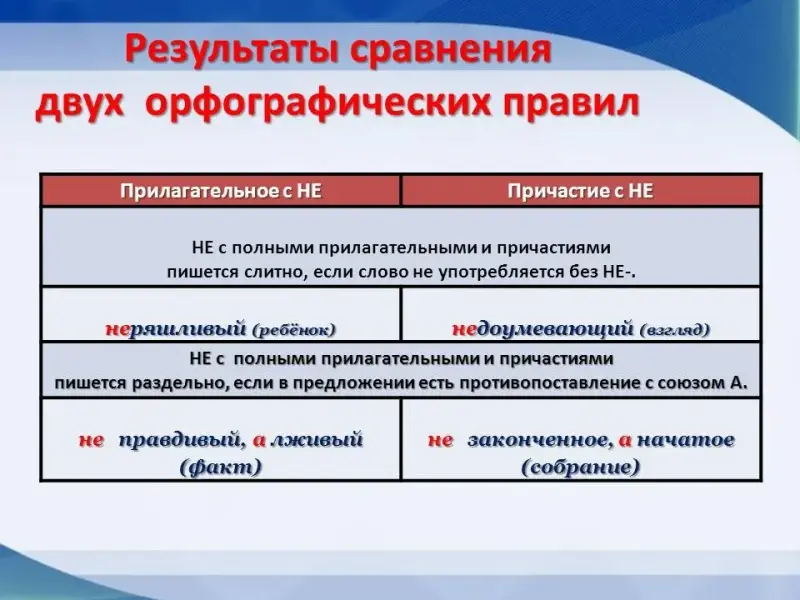 Результаты сравнения двух орфографических правил

| Прилагательное с НЕ | Причастие с НЕ |
|---|---|
| НЕ с полными прилагательными и причастиями пишется слитно, если слово не употребляется без НЕ-. | |
| неряшливый (ребёнок) | недоумевающий (взгляд) |
| НЕ с полными прилагательными и причастиями пишется раздельно, если в предложении есть противопоставление с союзом А. | |
| не правдивый, а лживый (факт) | не законченное, а начатое (собрание) |